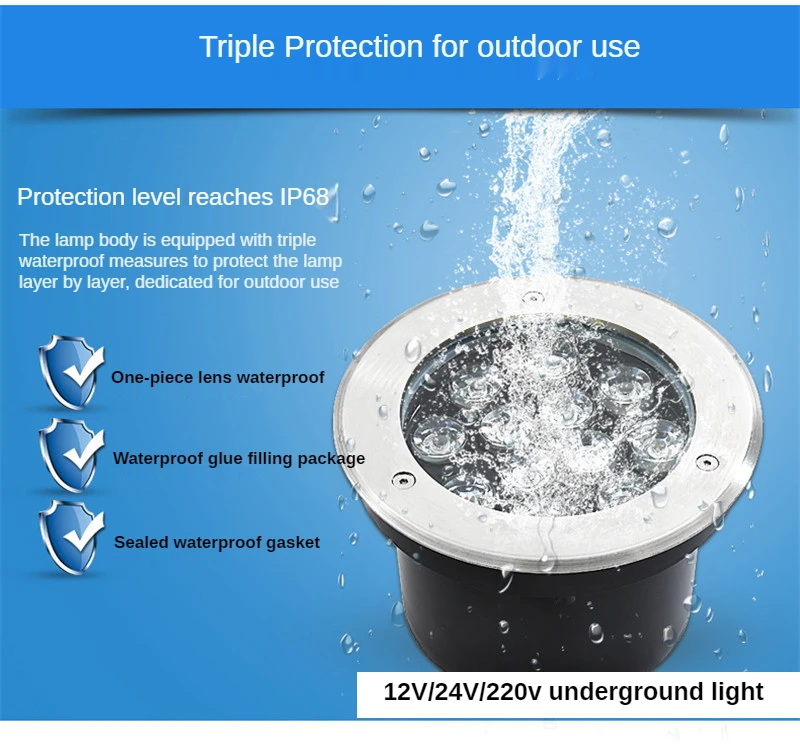 Triple Protection for outdoor use

Protection level reaches IP68

The lamp body is equipped with triple waterproof measures to protect the lamp layer by layer, dedicated for outdoor use

One-piece lens waterproof

Waterproof glue filling package

Sealed waterproof gasket

12V/24V/220v underground light